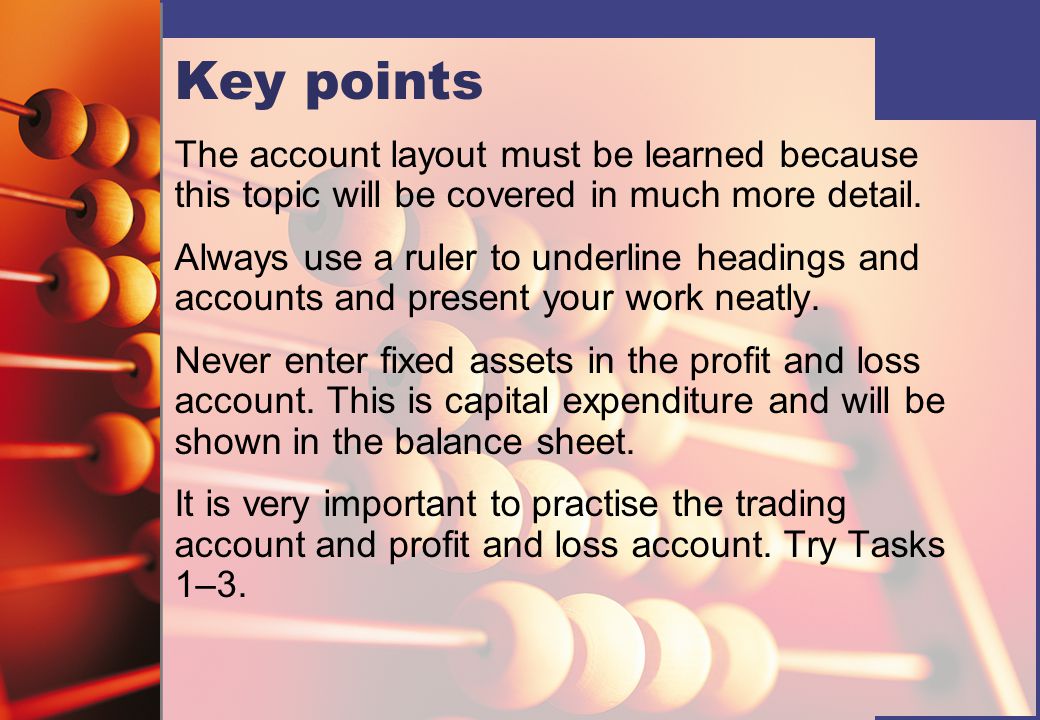 Key points

The account layout must be learned because this topic will be covered in much more detail.

Always use a ruler to underline headings and accounts and present your work neatly.

Never enter fixed assets in the profit and loss account. This is capital expenditure and will be shown in the balance sheet.

It is very important to practise the trading account and profit and loss account. Try Tasks 1–3.